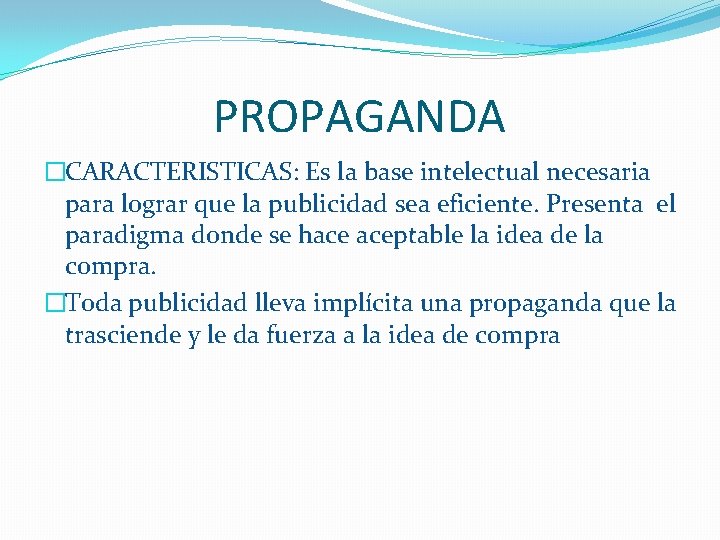 PROPAGANDA

CARACTERISTICAS: Es la base intelectual necesaria para lograr que la publicidad sea eficiente. Presenta el paradigma donde se hace aceptable la idea de la compra.

Toda publicidad lleva implícita una propaganda que la trasciende y le da fuerza a la idea de compra